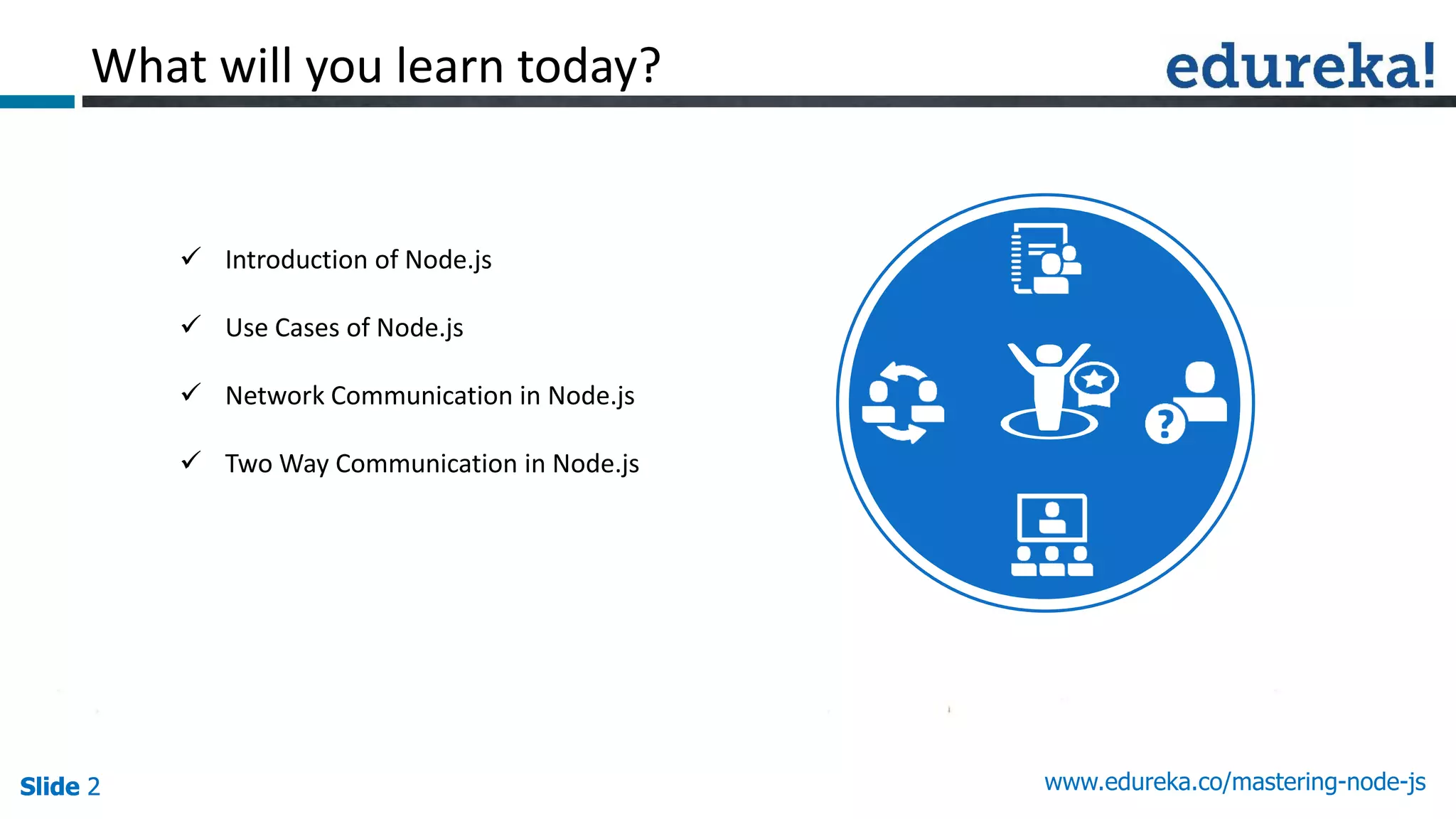 What will you learn today?

edureka!

✓ Introduction of Node.js

✓ Use Cases of Node.js

✓ Network Communication in Node.js

✓ Two Way Communication in Node.js

?

Slide 2

www.edureka.co/mastering-node-js